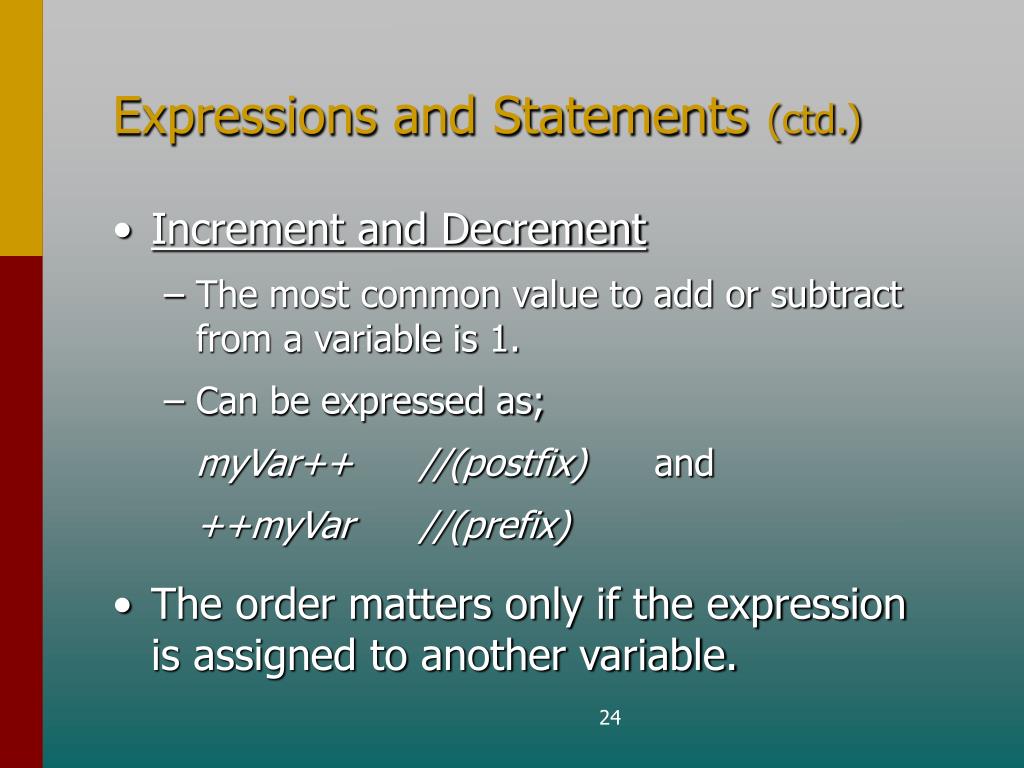 Expressions and Statements (ctd.)

• Increment and Decrement

– The most common value to add or subtract from a variable is 1.

– Can be expressed as;

myVar++ //(postfix) and

++myVar //(prefix)

• The order matters only if the expression is assigned to another variable.

24